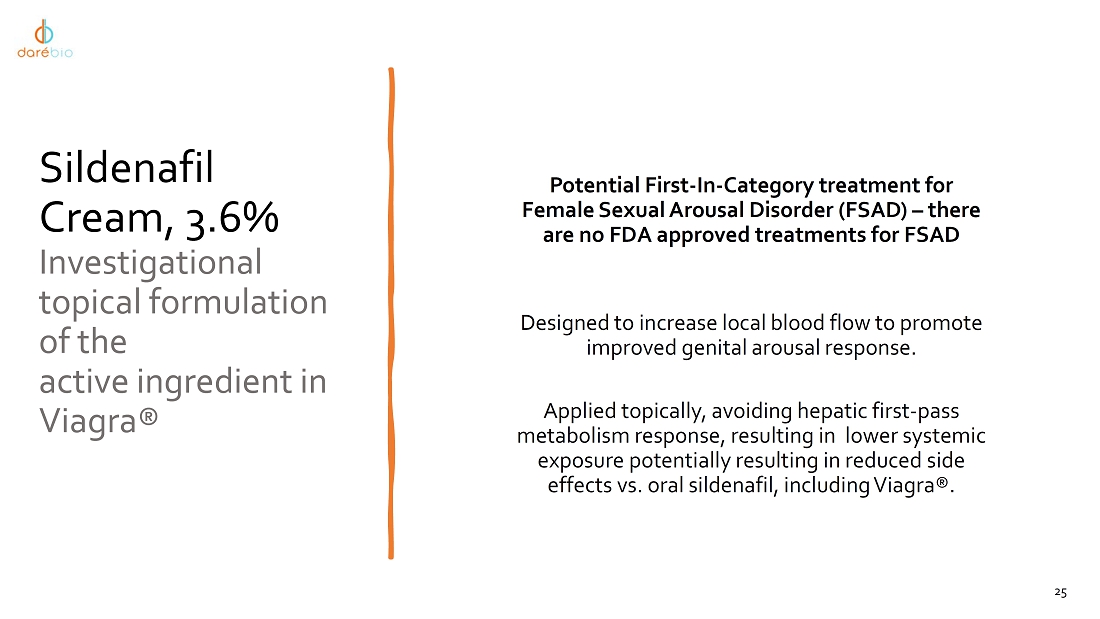 darébio

Sildenafil Cream, 3.6%
Investigational topical formulation of the active ingredient in Viagra®

Potential First-In-Category treatment for Female Sexual Arousal Disorder (FSAD) – there are no FDA approved treatments for FSAD

Designed to increase local blood flow to promote improved genital arousal response.

Applied topically, avoiding hepatic first-pass metabolism response, resulting in lower systemic exposure potentially resulting in reduced side effects vs. oral sildenafil, including Viagra®.

25